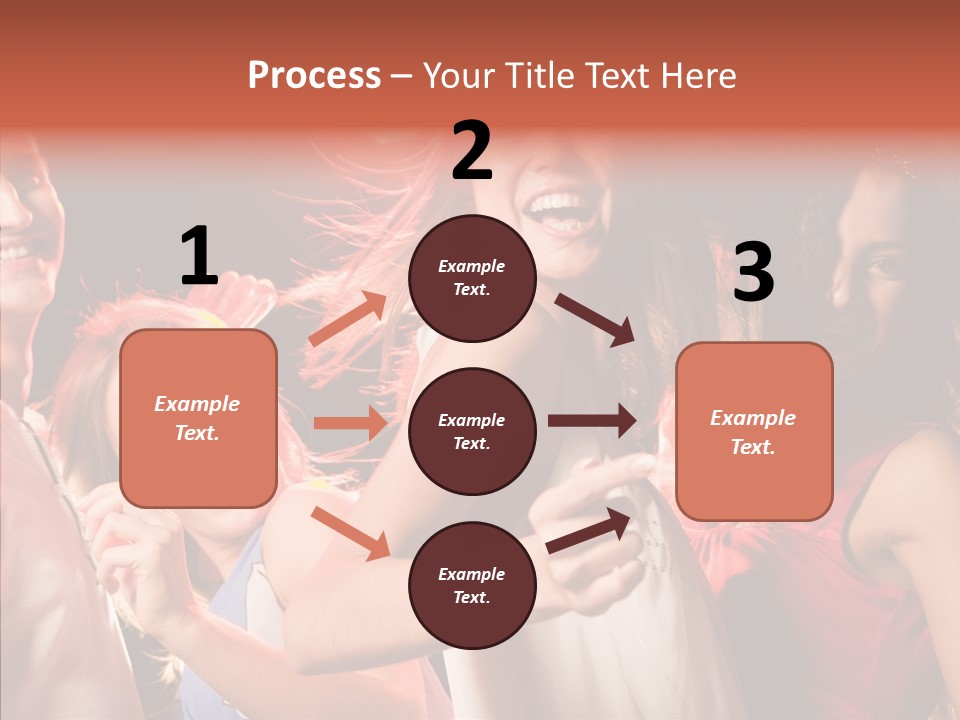 Process – Your Title Text Here

1

Example Text.

2

Example Text.

Example Text.

Example Text.

3

Example Text.